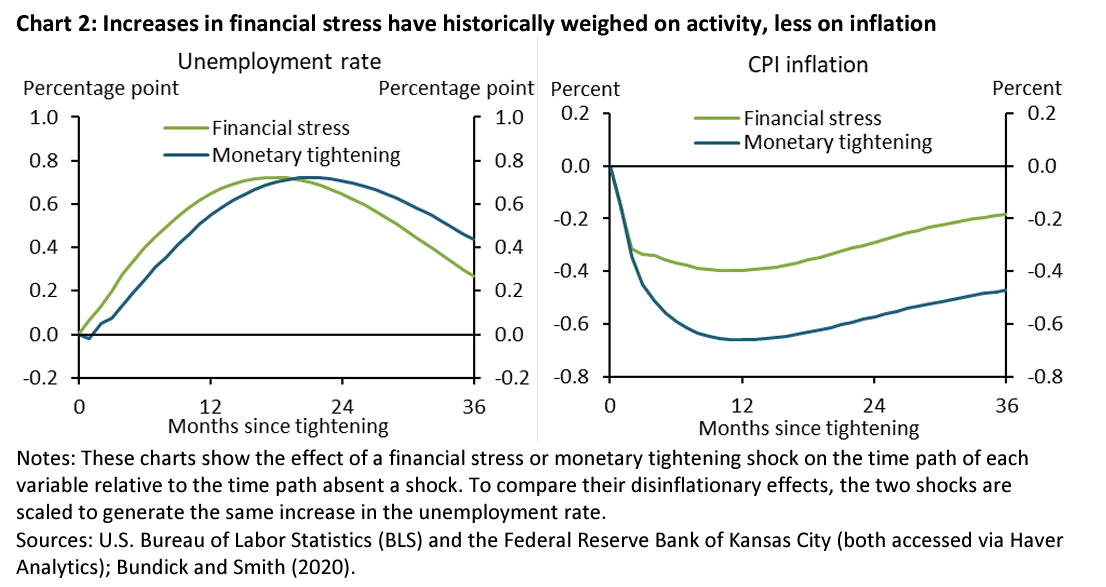 Chart 2: Increases in financial stress have historically weighed on activity, less on inflation

Unemployment rate

Percentage point

Percentage point

Financial stress

Monetary tightening

1.0
0.8
0.6
0.4
0.2
0.0
-0.2

1.0
0.8
0.6
0.4
0.2
0.0
-0.2

0
12
24
36

Months since tightening

CPI inflation

Percent

Percent

Financial stress

Monetary tightening

0.2
0.0
-0.2
-0.4
-0.6
-0.8

0.2
0.0
-0.2
-0.4
-0.6
-0.8

0
12
24
36

Months since tightening

Notes: These charts show the effect of a financial stress or monetary tightening shock on the time path of each variable relative to the time path absent a shock. To compare their disinflationary effects, the two shocks are scaled to generate the same increase in the unemployment rate.

Sources: U.S. Bureau of Labor Statistics (BLS) and the Federal Reserve Bank of Kansas City (both accessed via Haver Analytics); Bundick and Smith (2020).